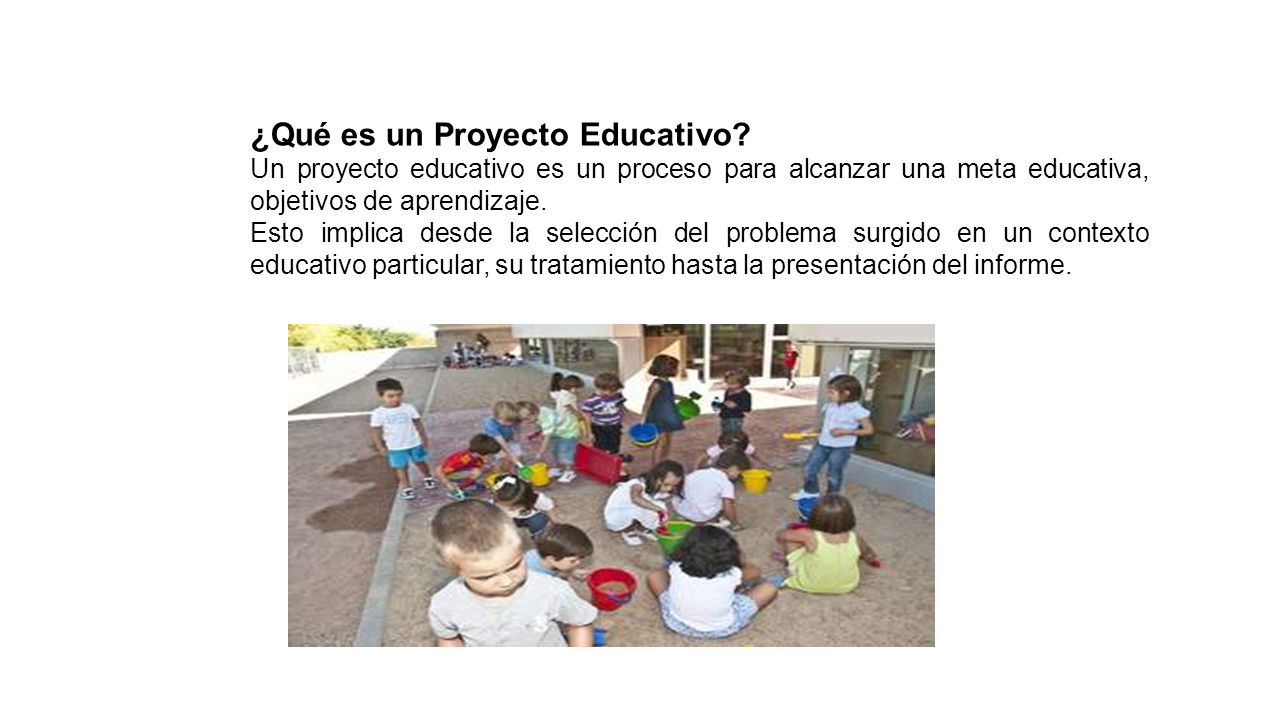 ¿Qué es un Proyecto Educativo?
Un proyecto educativo es un proceso para alcanzar una meta educativa, objetivos de aprendizaje.
Esto implica desde la selección del problema surgido en un contexto educativo particular, su tratamiento hasta la presentación del informe.